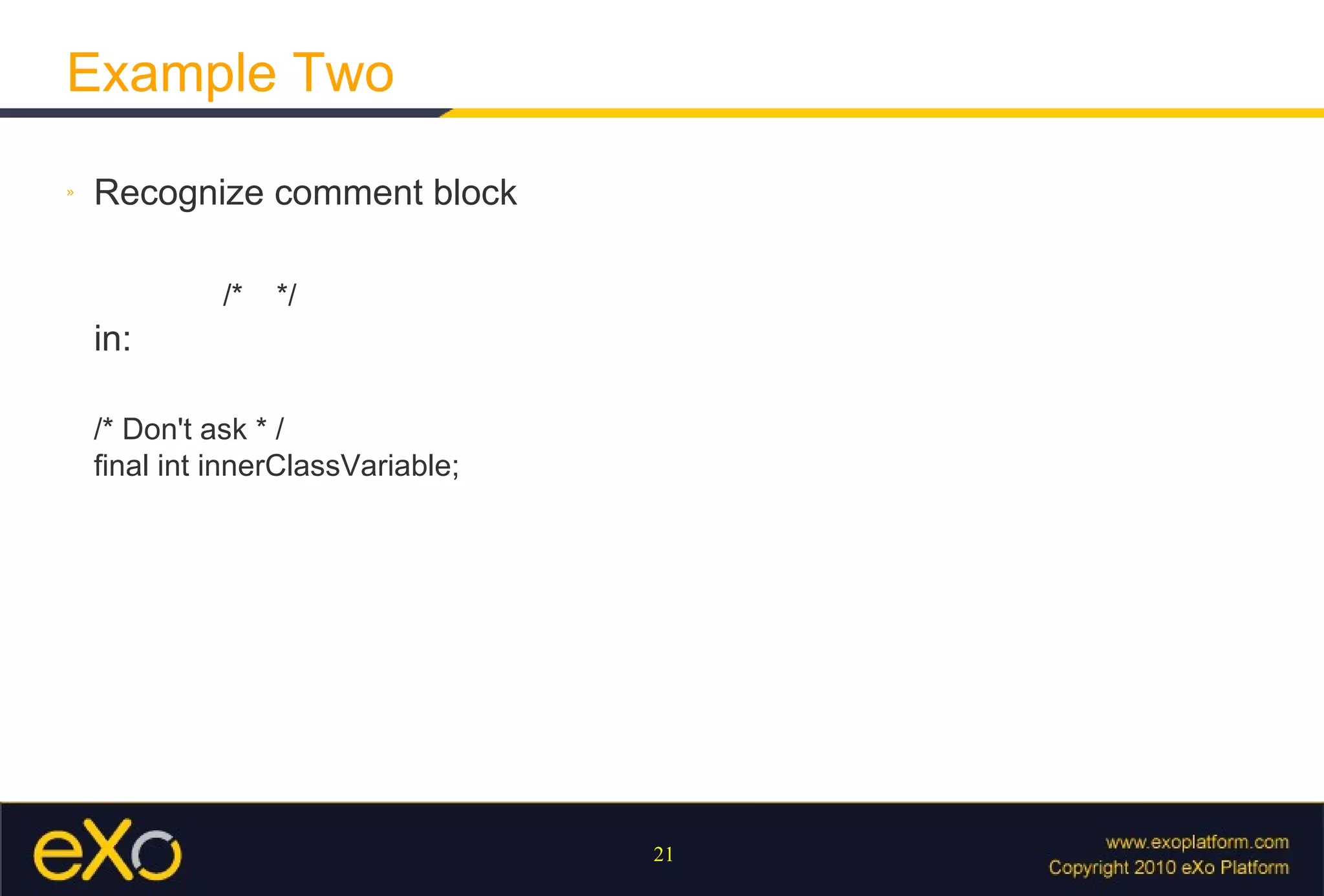 Example Two

» Recognize comment block

/* */

in:

/* Don't ask * /
final int innerClassVariable;

eXo

21

www.exoplatform.com
Copyright 2010 eXo Platform